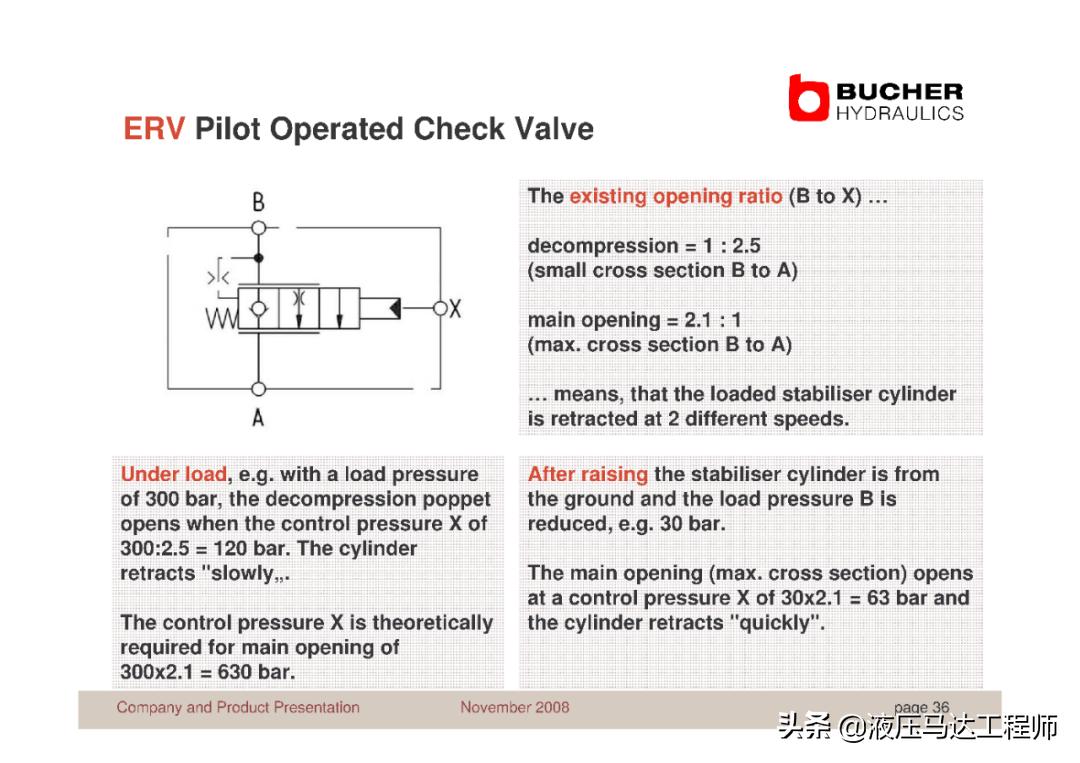 BUCHER HYDRAULICS

ERV Pilot Operated Check Valve

B

X

A

The existing opening ratio (B to X) …

decompression = 1 : 2.5
(small cross section B to A)

main opening = 2.1 : 1
(max. cross section B to A)

… means, that the loaded stabiliser cylinder is retracted at 2 different speeds.

Under load, e.g. with a load pressure of 300 bar, the decompression poppet opens when the control pressure X of 300:2.5 = 120 bar. The cylinder retracts "slowly„.

The control pressure X is theoretically required for main opening of 300x2.1 = 630 bar.

After raising the stabiliser cylinder is from the ground and the load pressure B is reduced, e.g. 30 bar.

The main opening (max. cross section) opens at a control pressure X of 30x2.1 = 63 bar and the cylinder retracts "quickly".

Company and Product Presentation November 2008 page 36

头条 @液压马达工程师